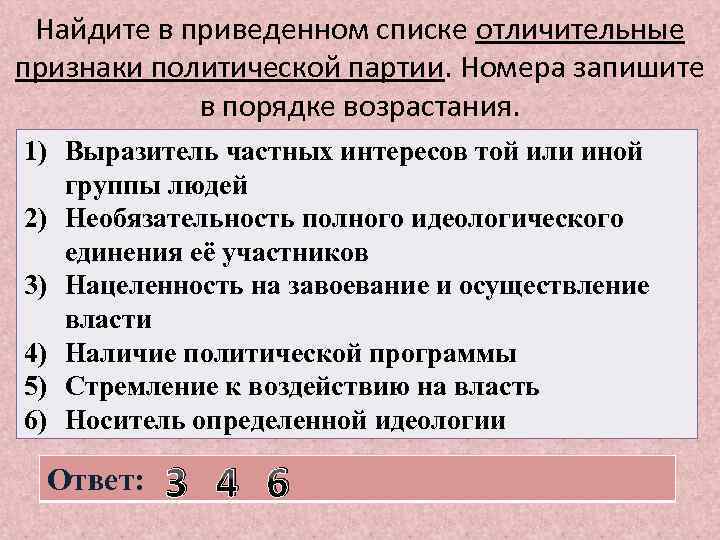 Найдите в приведенном списке отличительные признаки политической партии. Номера запишите в порядке возрастания.

1) Выразитель частных интересов той или иной группы людей
2) Необязательность полного идеологического единения её участников
3) Нацеленность на завоевание и осуществление власти
4) Наличие политической программы
5) Стремление к воздействию на власть
6) Носитель определенной идеологии

Ответ: 3 4 6